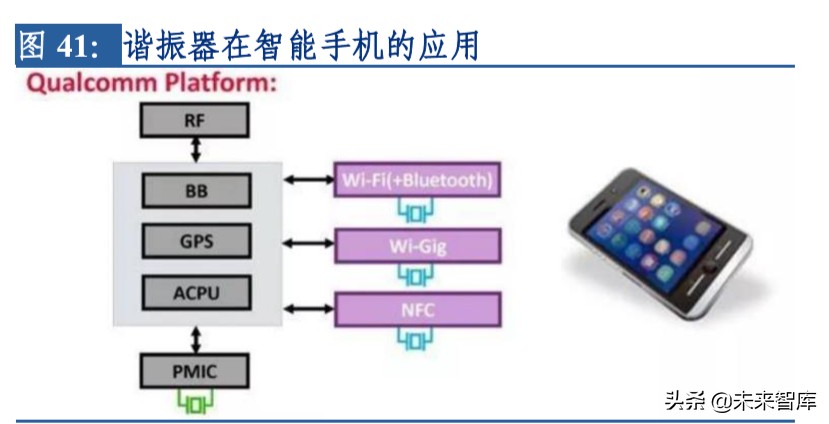 图 41: 谐振器在智能手机的应用

Qualcomm Platform:

RF

BB

GPS

ACPU

PMIC

Wi-Fi(+Bluetooth)

Wi-Gig

NFC

头条 @未来智库